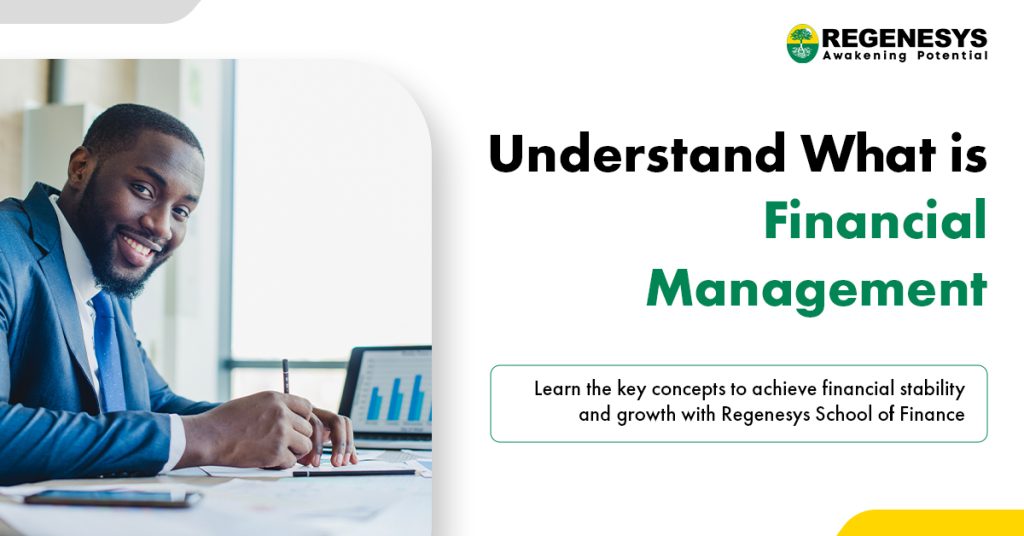 REGENESYS
Awakening Potential

Understand What is Financial Management

Learn the key concepts to achieve financial stability and growth with Regenesys School of Finance